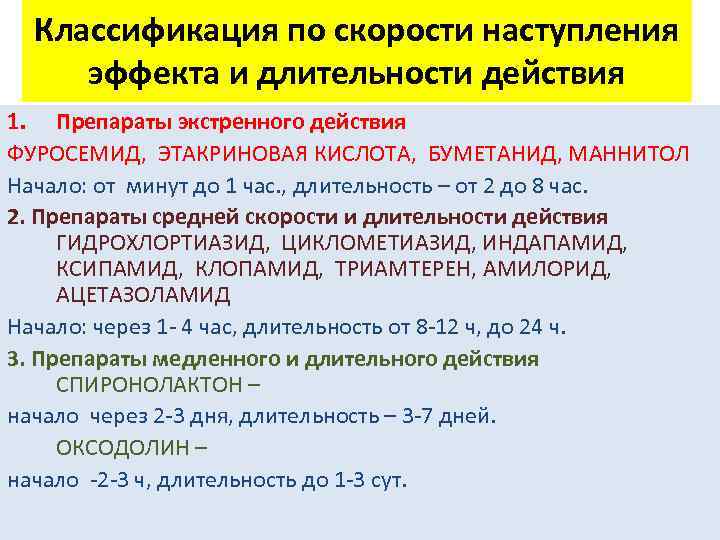 Классификация по скорости наступления эффекта и длительности действия

1. Препараты экстренного действия

ФУРОСЕМИД, ЭТАКРИНОВАЯ КИСЛОТА, БУМЕТАНИД, МАННИТОЛ

Начало: от минут до 1 час., длительность – от 2 до 8 час.

2. Препараты средней скорости и длительности действия ГИДРОХЛОРТИАЗИД, ЦИКЛОМЕТИАЗИД, ИНДАПАМИД, КСИПАМИД, КЛОПАМИД, ТРИАМТЕРЕН, АМИЛОРИД, АЦЕТАЗОЛАМИД

Начало: через 1- 4 час, длительность от 8-12 ч, до 24 ч.

3. Препараты медленного и длительного действия СПИРОНОЛАКТОН –

начало через 2-3 дня, длительность – 3-7 дней.

ОКСОДОЛИН –

начало -2-3 ч, длительность до 1-3 сут.